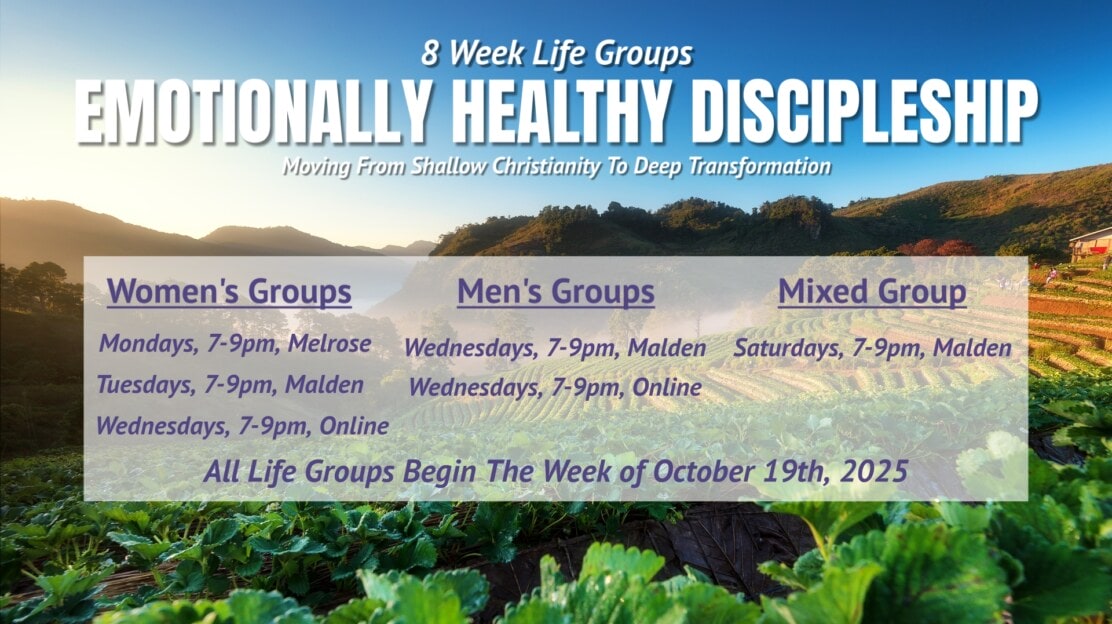 8 Week Life Groups
EMOTIONALLY HEALTHY DISCIPLESHIP
Moving From Shallow Christianity To Deep Transformation

Women's Groups
Mondays, 7-9pm, Melrose
Tuesdays, 7-9pm, Malden
Wednesdays, 7-9pm, Online

Men's Groups
Wednesdays, 7-9pm, Malden
Wednesdays, 7-9pm, Online

Mixed Group
Saturdays, 7-9pm, Malden

All Life Groups Begin The Week of October 19th, 2025